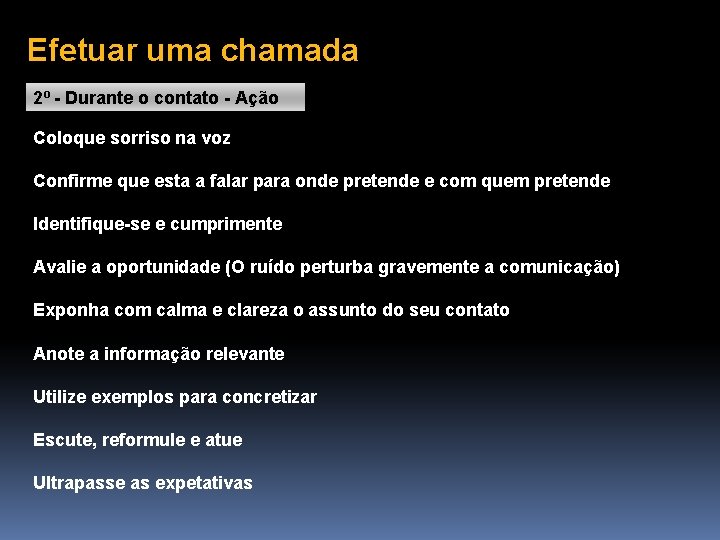 Efetuar uma chamada

2º - Durante o contato - Ação

Coloque sorriso na voz

Confirme que esta a falar para onde pretende e com quem pretende

Identifique-se e cumprimente

Avalie a oportunidade (O ruído perturba gravemente a comunicação)

Exponha com calma e clareza o assunto do seu contato

Anote a informação relevante

Utilize exemplos para concretizar

Escute, reformule e atue

Ultrapasse as expetativas